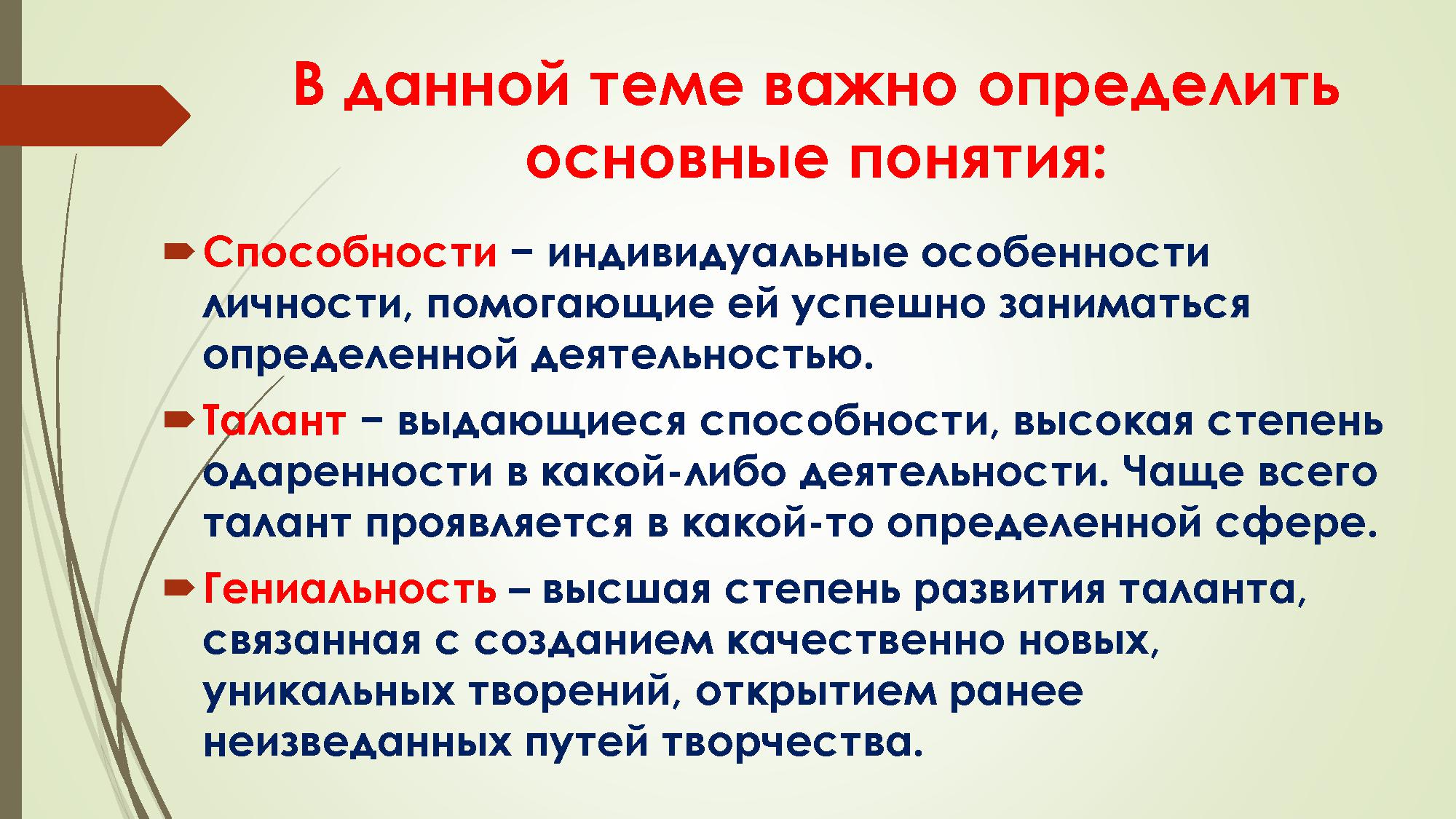 В данной теме важно определить основные понятия:

Способности – индивидуальные особенности личности, помогающие ей успешно заниматься определенной деятельностью.

Талант – выдающиеся способности, высокая степень одаренности в какой-либо деятельности. Чаще всего талант проявляется в какой-то определенной сфере.

Гениальность – высшая степень развития таланта, связанная с созданием качественно новых, уникальных творений, открытием ранее неизведанных путей творчества.